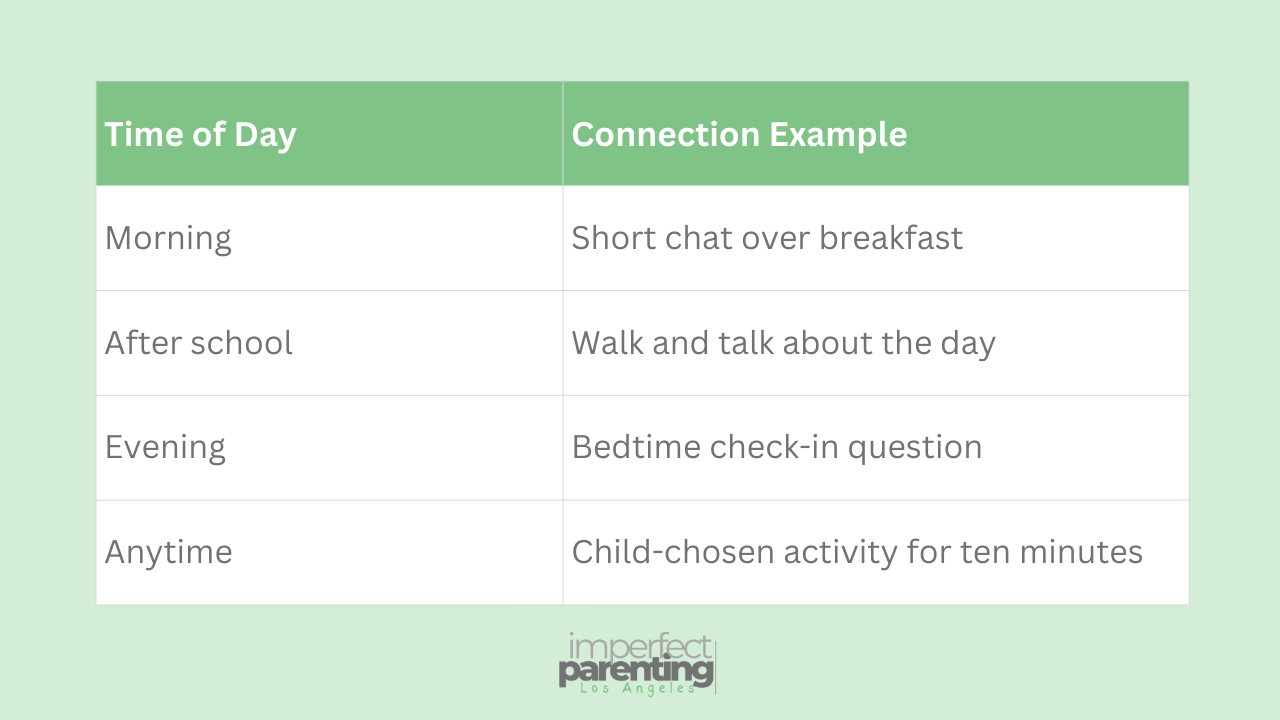 | Time of Day | Connection Example |
|---|---|
| Morning | Short chat over breakfast |
| After school | Walk and talk about the day |
| Evening | Bedtime check-in question |
| Anytime | Child-chosen activity for ten minutes |

imperfect
parenting
Los Angeles